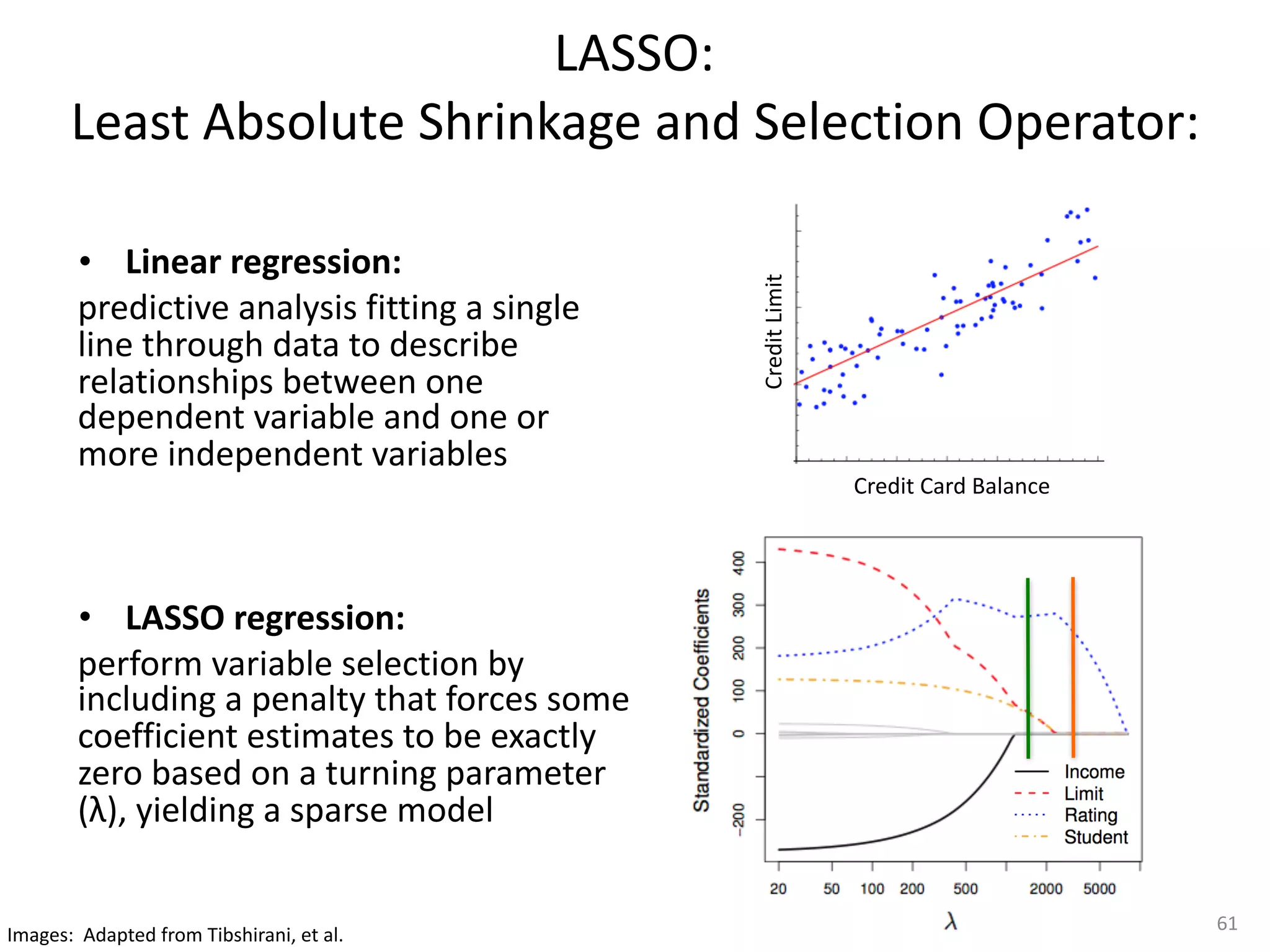 LASSO:
Least Absolute Shrinkage and Selection Operator:

• **Linear regression:**
predictive analysis fitting a single line through data to describe relationships between one dependent variable and one or more independent variables

Credit Limit

Credit Card Balance

• **LASSO regression:**
perform variable selection by including a penalty that forces some coefficient estimates to be exactly zero based on a turning parameter (λ), yielding a sparse model

Standardized Coefficients

400
300
200
100
0
−200

Income
Limit
Rating
Student

20 50 100 200 500 2000 5000

$\lambda$

Images: Adapted from Tibshirani, et al.

61